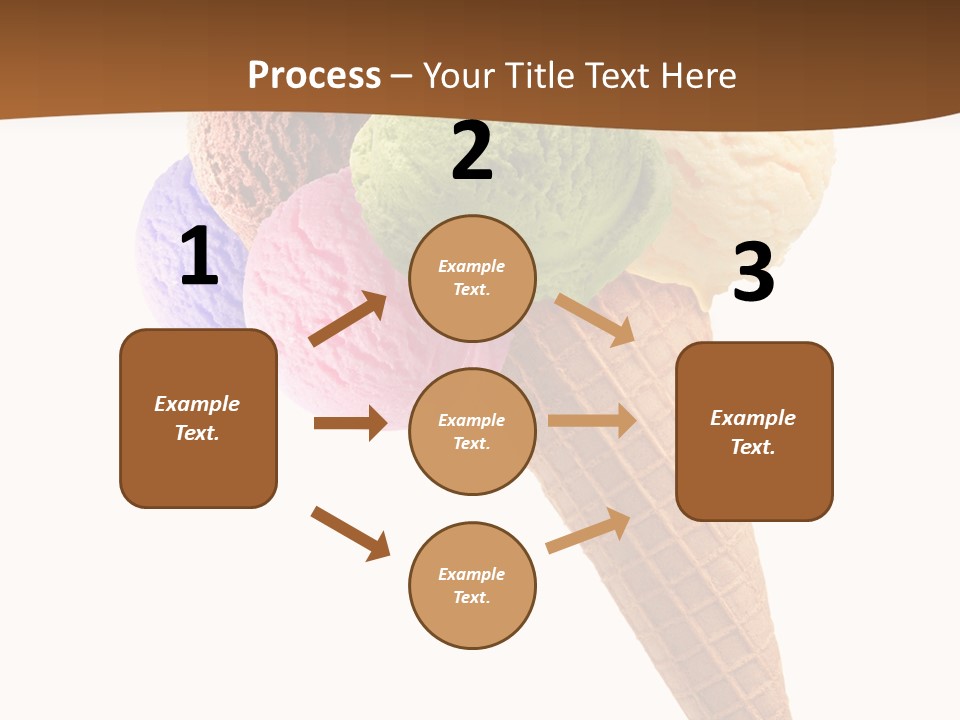 Process – Your Title Text Here

1

Example Text.

2

Example Text.

Example Text.

Example Text.

3

Example Text.